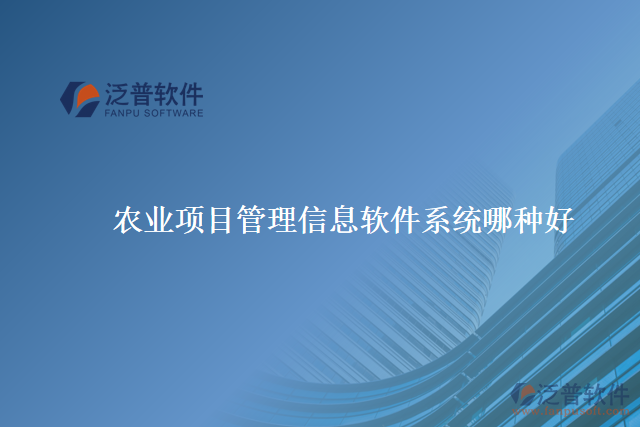 泛普软件
FANPU SOFTWARE

农业项目管理信息软件系统哪种好

泛普软件
www.fanpusoft.com